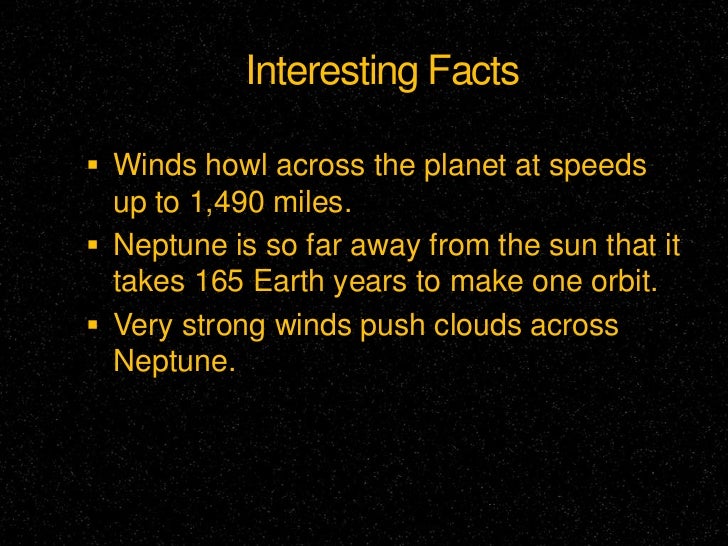 Interesting Facts

▪ Winds howl across the planet at speeds up to 1,490 miles.
▪ Neptune is so far away from the sun that it takes 165 Earth years to make one orbit.
▪ Very strong winds push clouds across Neptune.